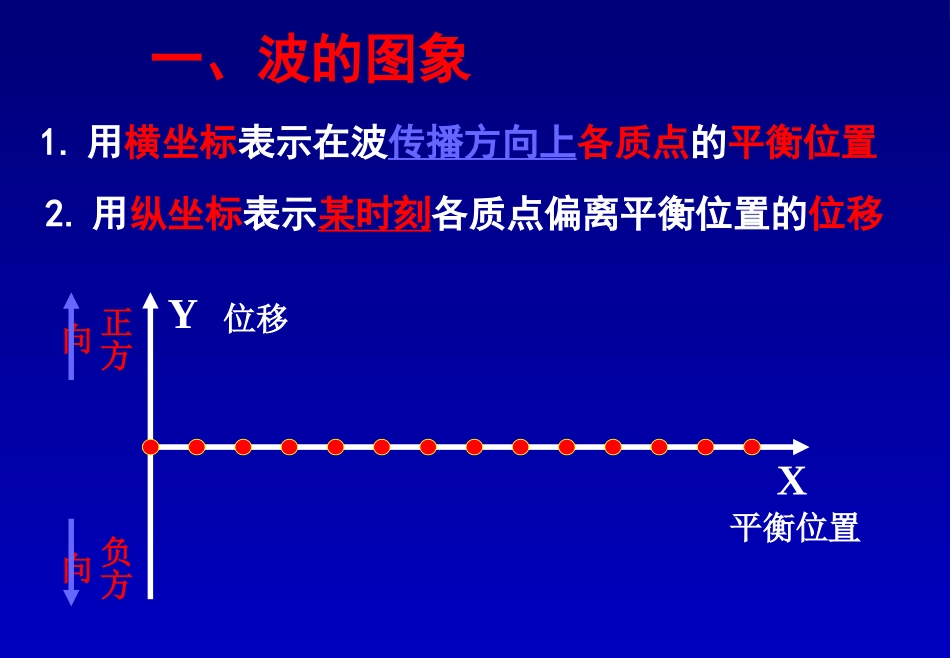 一、波的图象

1. 用横坐标表示在波传播方向上各质点的平衡位置

2. 用纵坐标表示某时刻各质点偏离平衡位置的位移

正方向

Y 位移

X

平衡位置

负方向